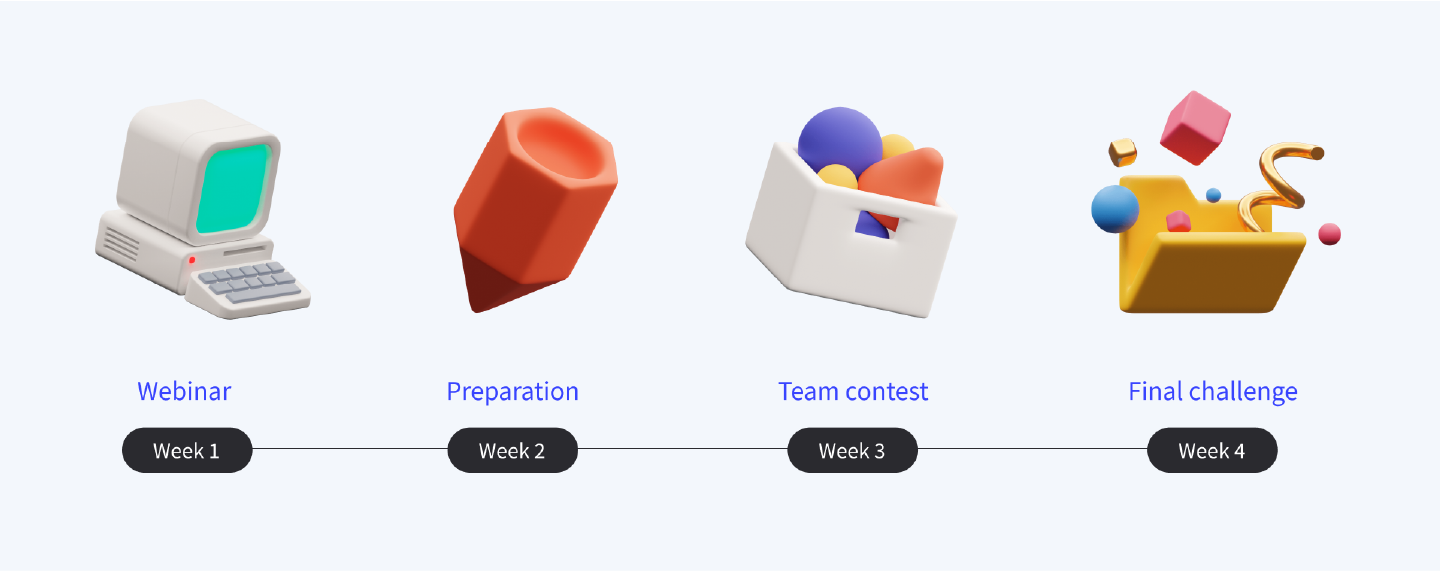 Webinar

Week 1

Preparation

Week 2

Team contest

Week 3

Final challenge

Week 4